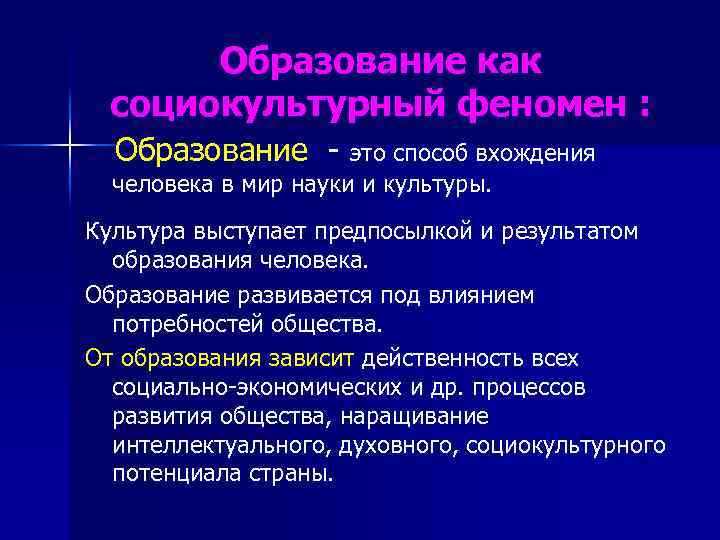 Образование как социокультурный феномен :

Образование - это способ вхождения человека в мир науки и культуры.

Культура выступает предпосылкой и результатом образования человека.

Образование развивается под влиянием потребностей общества.

От образования зависит действенность всех социально-экономических и др. процессов развития общества, наращивание интеллектуального, духовного, социокультурного потенциала страны.